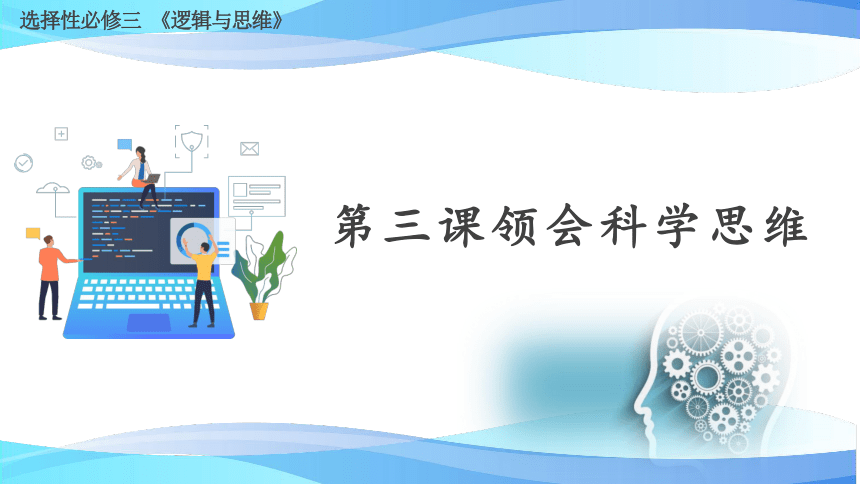 选择性必修三 《逻辑与思维》

第三课领会科学思维